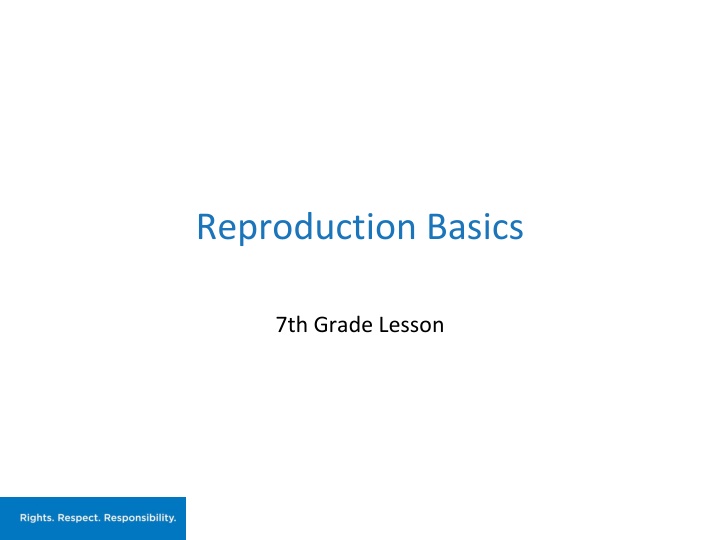 Reproduction Basics

7th Grade Lesson

Rights. Respect. Responsibility.